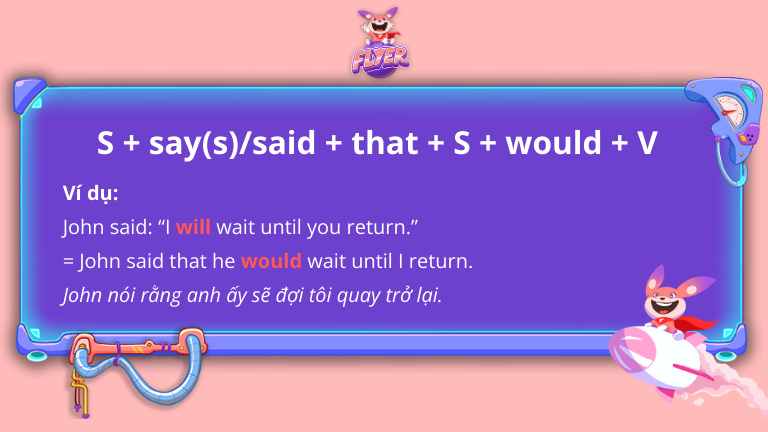 FLYER

S + say(s)/said + that + S + would + V

Ví dụ:
John said: “I will wait until you return.”
= John said that he would wait until I return.
John nói rằng anh ấy sẽ đợi tôi quay trở lại.